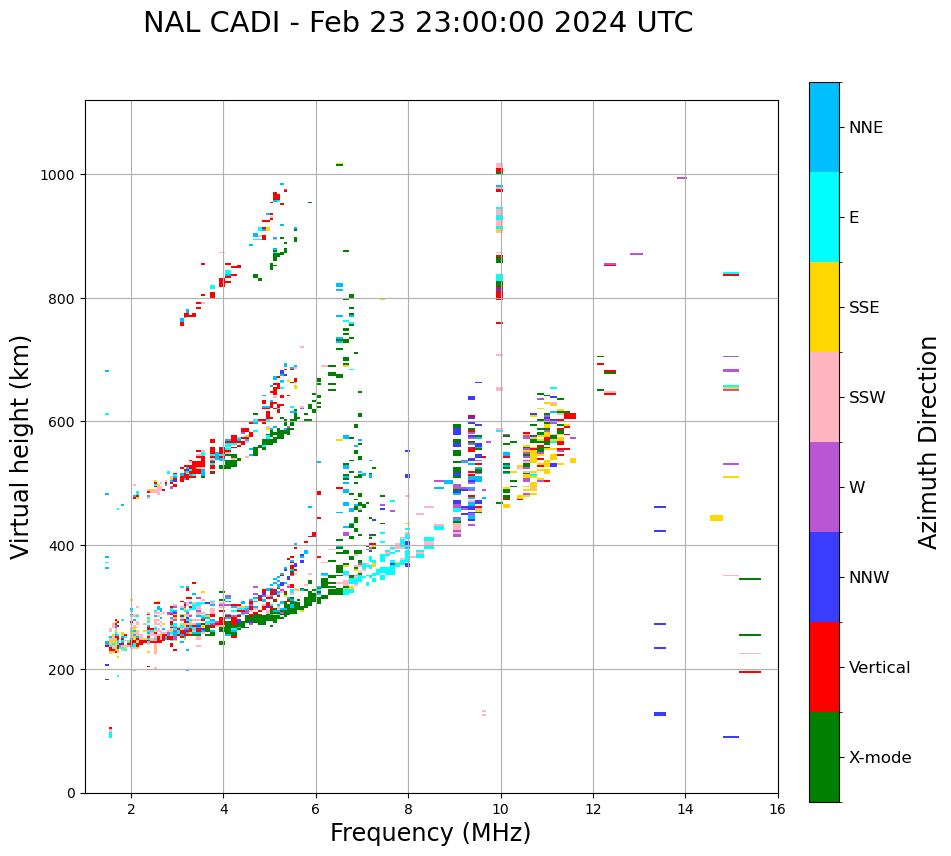 NAL CADI - Feb 23 23:00:00 2024 UTC

Virtual height (km)

1000
800
600
400
200
0

2
4
6
8
10
12
14
16

Frequency (MHz)

NNE
E
SSE
SSW
W
NNW
Vertical
X-mode

Azimuth Direction